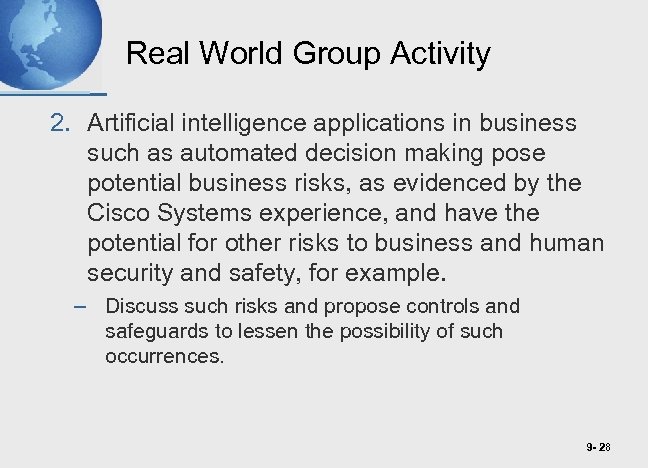 Real World Group Activity

2. Artificial intelligence applications in business such as automated decision making pose potential business risks, as evidenced by the Cisco Systems experience, and have the potential for other risks to business and human security and safety, for example.

– Discuss such risks and propose controls and safeguards to lessen the possibility of such occurrences.

9- 28